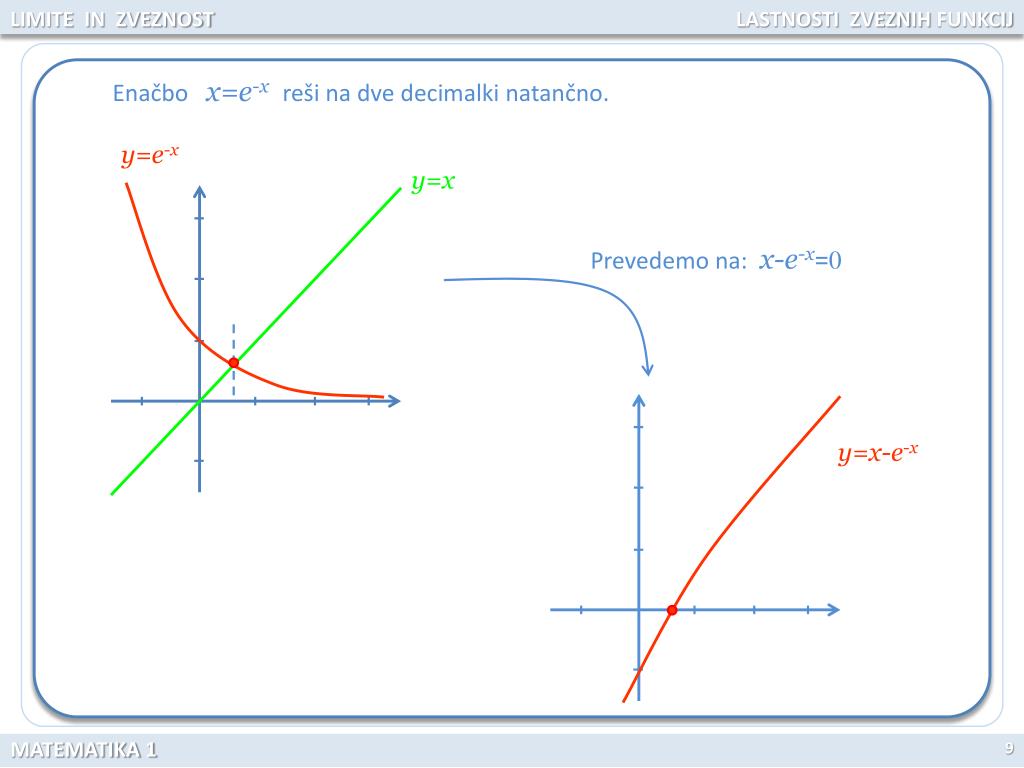 LIMITE IN ZVEZNOST

LASTNOSTI ZVEZNIH FUNKCIJ

Enačbo $x=e^{-x}$ reši na dve decimalki natančno.

$y=e^{-x}$

$y=x$

Prevedemo na: $x-e^{-x}=0$

$y=x-e^{-x}$

MATEMATIKA 1

9